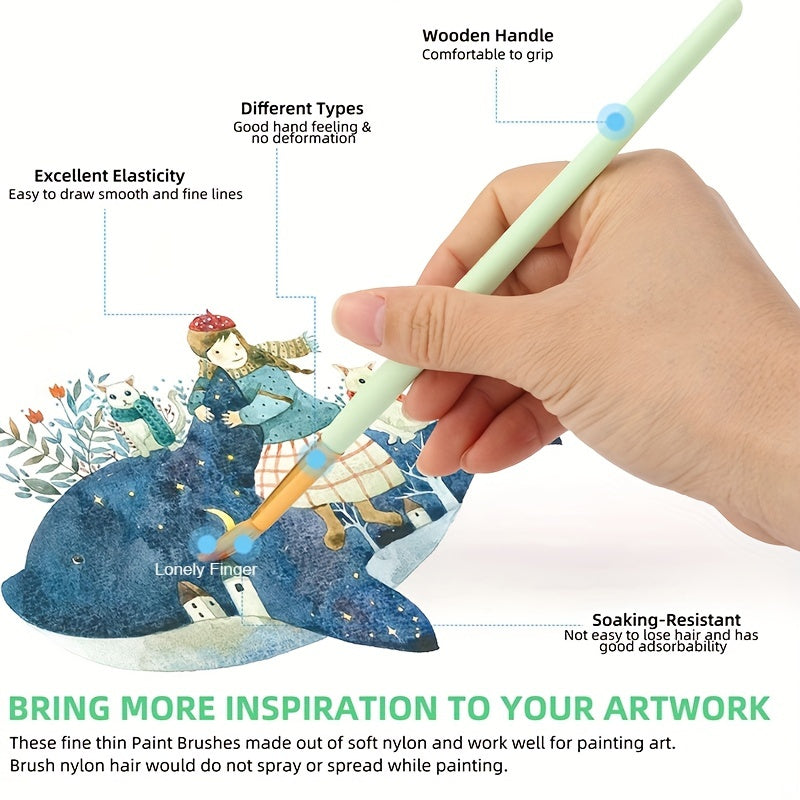 Wooden Handle
Comfortable to grip

Different Types
Good hand feeling & no deformation

Excellent Elasticity
Easy to draw smooth and fine lines

Lonely Finger

Soaking-Resistant
Not easy to lose hair and has good adsorbability

BRING MORE INSPIRATION TO YOUR ARTWORK

These fine thin Paint Brushes made out of soft nylon and work well for painting art. Brush nylon hair would do not spray or spread while painting.